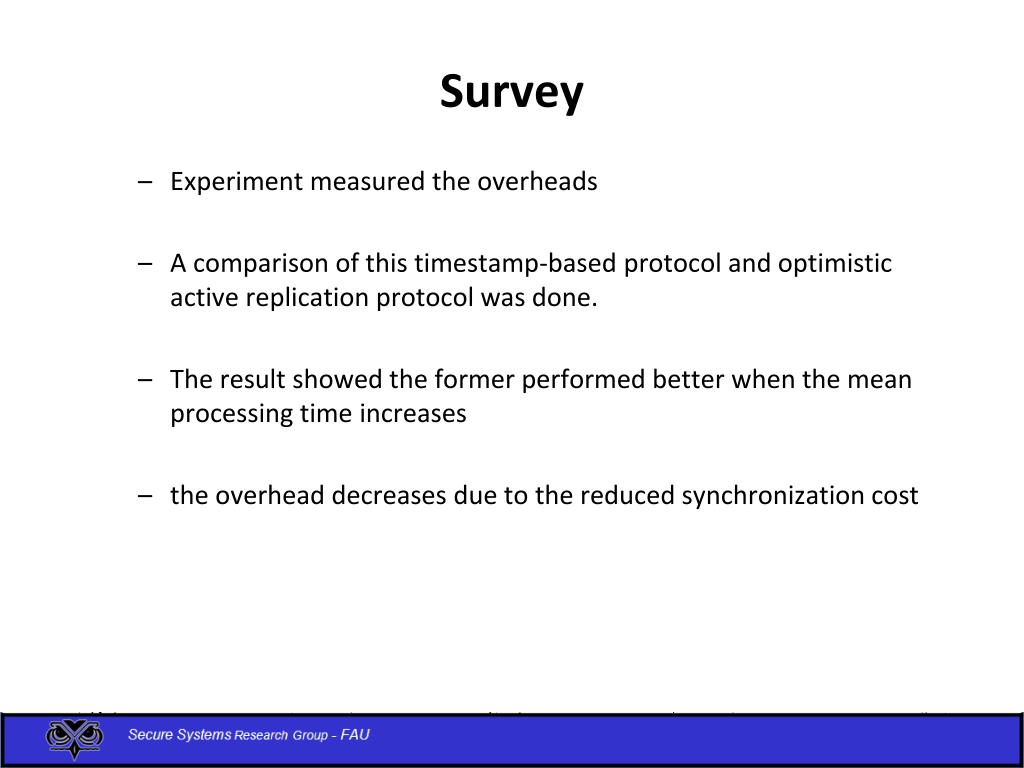 Survey

– Experiment measured the overheads

– A comparison of this timestamp-based protocol and optimistic active replication protocol was done.

– The result showed the former performed better when the mean processing time increases

– the overhead decreases due to the reduced synchronization cost

Secure Systems Research Group - FAU